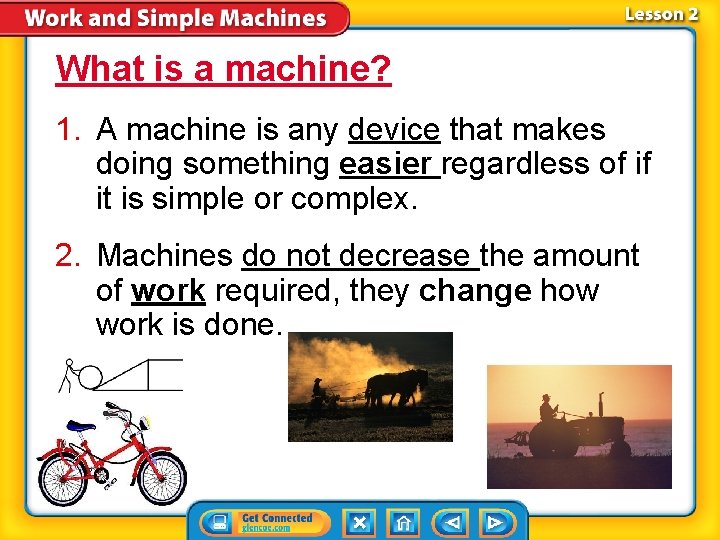 Work and Simple Machines

Lesson 2

What is a machine?

1. A machine is any device that makes doing something easier regardless of if it is simple or complex.

2. Machines do not decrease the amount of work required, they change how work is done.

Get Connected
glencoe.com